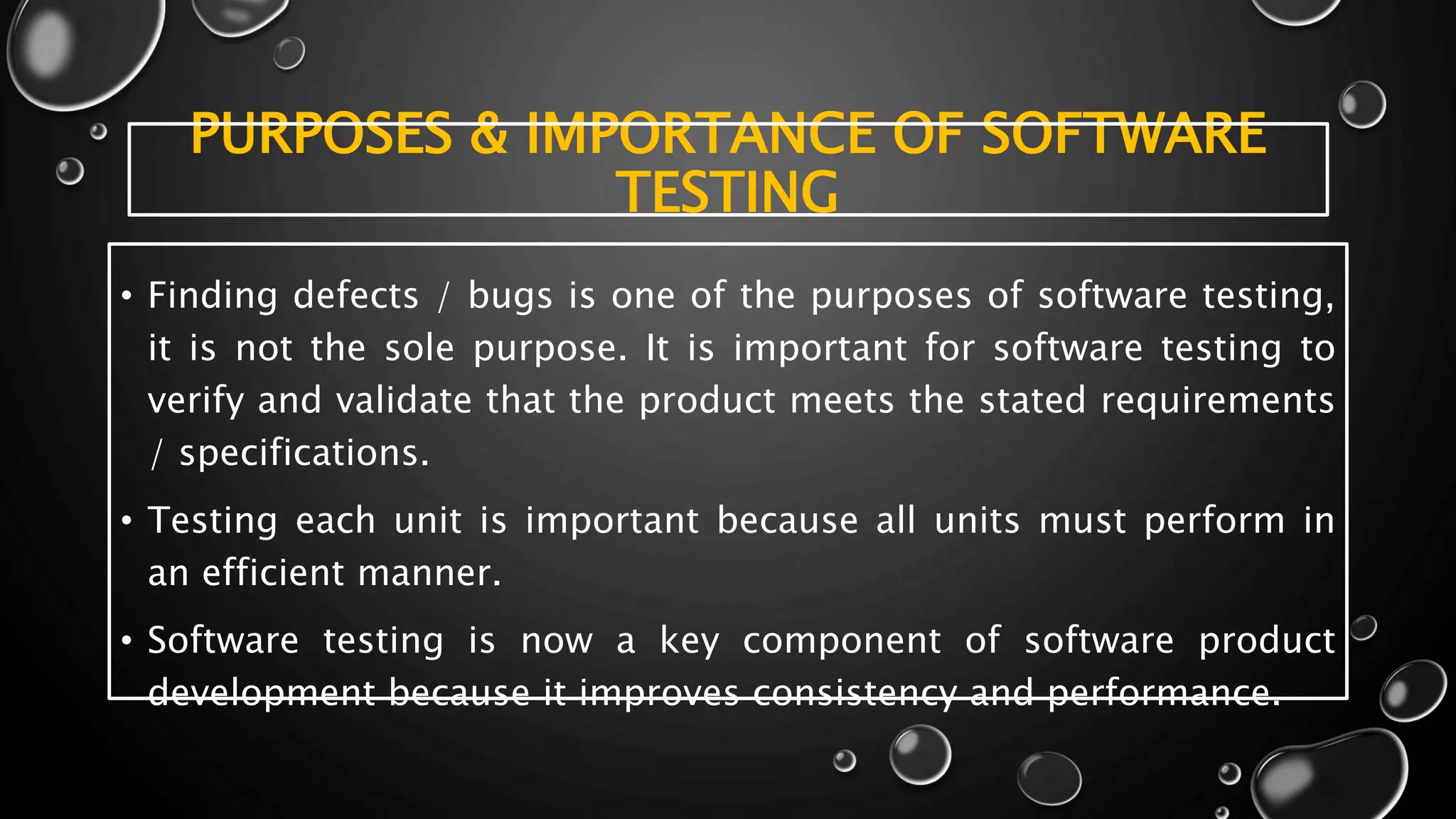 PURPOSES & IMPORTANCE OF SOFTWARE TESTING

• Finding defects / bugs is one of the purposes of software testing, it is not the sole purpose. It is important for software testing to verify and validate that the product meets the stated requirements / specifications.

• Testing each unit is important because all units must perform in an efficient manner.

• Software testing is now a key component of software product development because it improves consistency and performance.